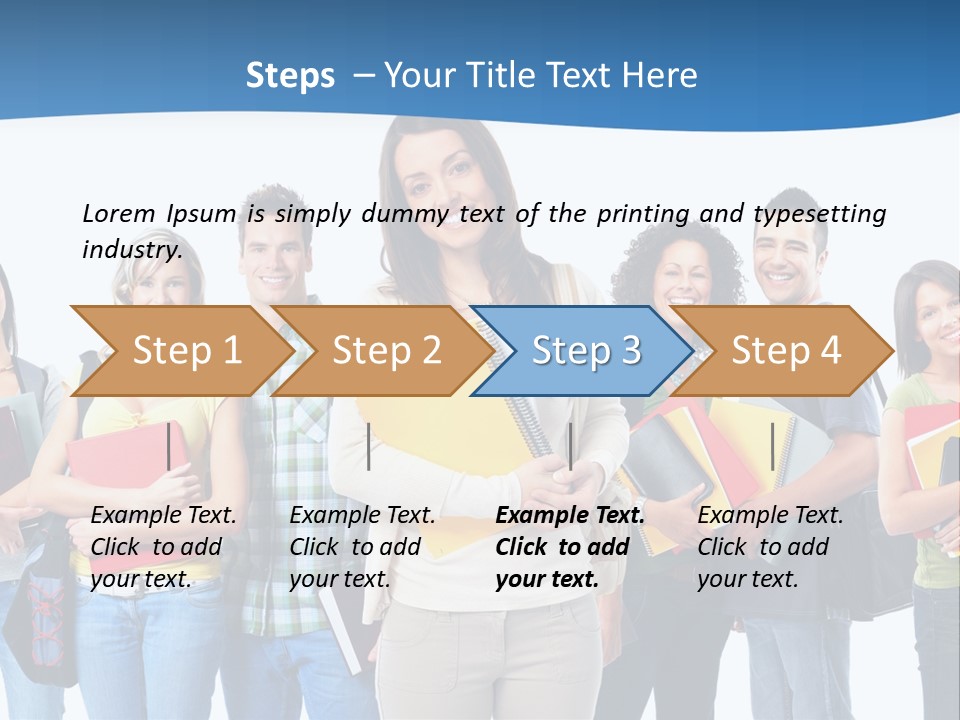 Steps – Your Title Text Here

Lorem Ipsum is simply dummy text of the printing and typesetting industry.

Step 1

Step 2

Step 3

Step 4

Example Text. Click to add your text.

Example Text. Click to add your text.

Example Text. Click to add your text.

Example Text. Click to add your text.